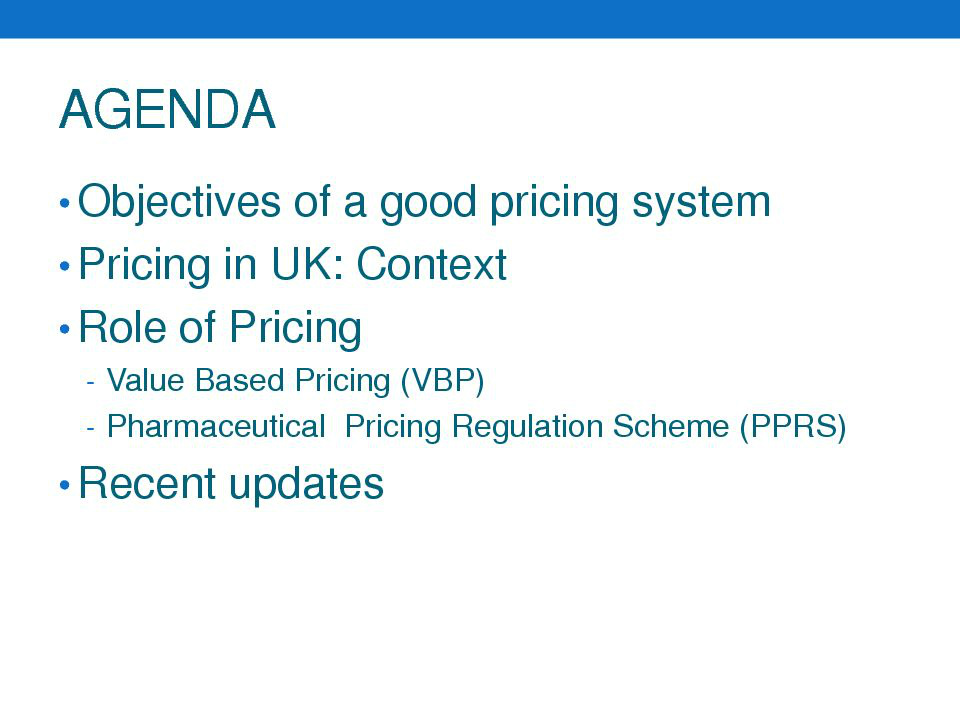 AGENDA

• Objectives of a good pricing system
• Pricing in UK: Context
• Role of Pricing
- Value Based Pricing (VBP)
- Pharmaceutical Pricing Regulation Scheme (PPRS)
• Recent updates